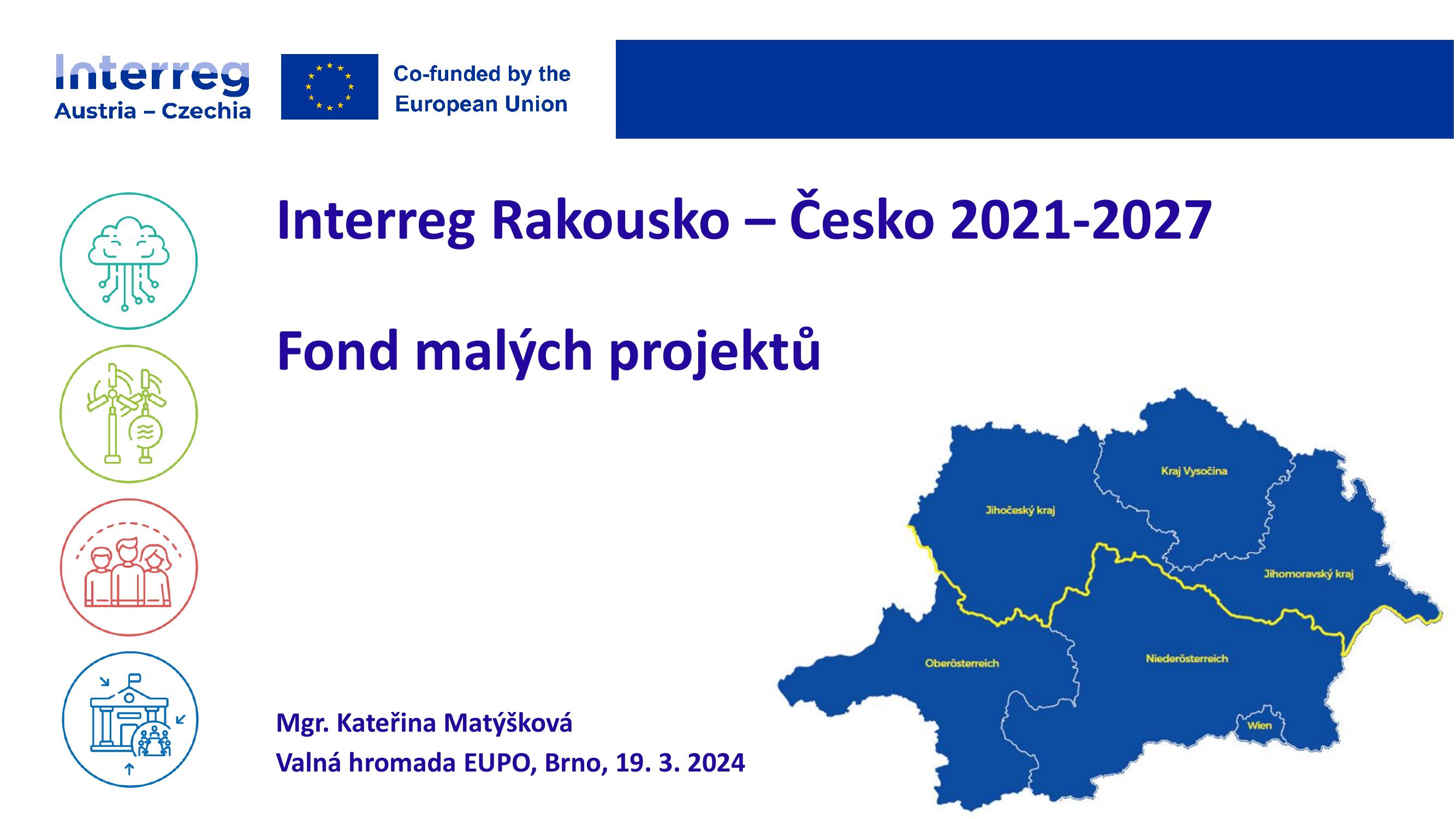 Interreg
Austria – Czechia

Co-funded by the
European Union

Interreg Rakousko – Česko 2021-2027

Fond malých projektů

Kraj Vysočina

Jihočeský kraj

Jihomoravský kraj

Oberösterreich

Niederösterreich

Wien

Mgr. Kateřina Matýšková
Valná hromada EUPO, Brno, 19. 3. 2024